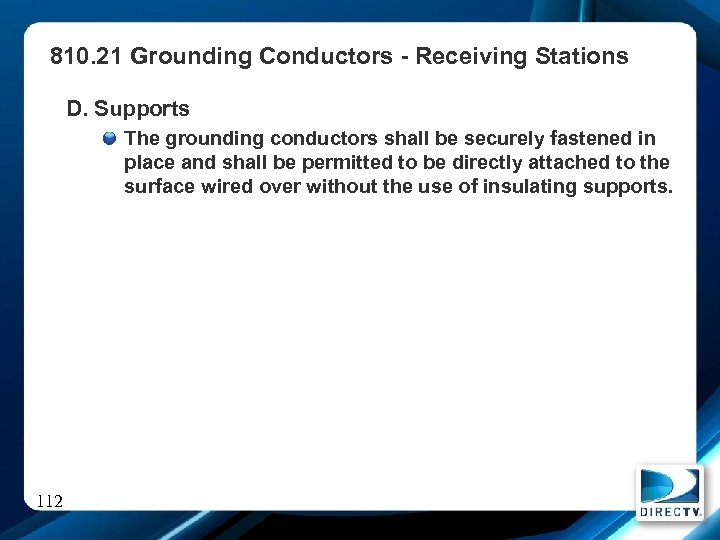 810.21 Grounding Conductors - Receiving Stations

D. Supports

The grounding conductors shall be securely fastened in place and shall be permitted to be directly attached to the surface wired over without the use of insulating supports.

112

DIRECTV.